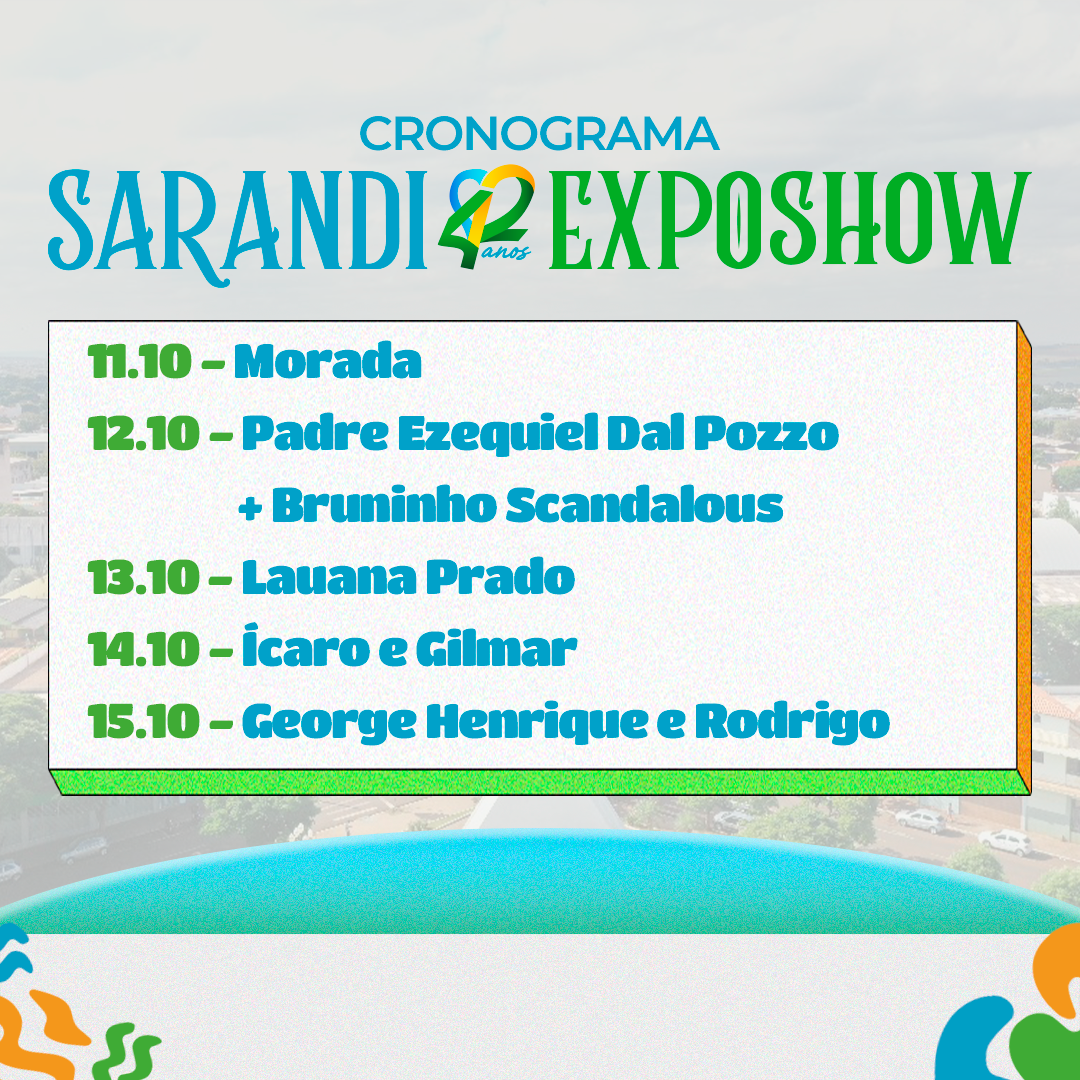 CRONOGRAMA
SARANDI 42 anos EXPOSHOW

11.10 – Morada
12.10 – Padre Ezequiel Dal Pozzo
+ Bruninho Scandalous
13.10 – Lauana Prado
14.10 – Ícaro e Gilmar
15.10 – George Henrique e Rodrigo